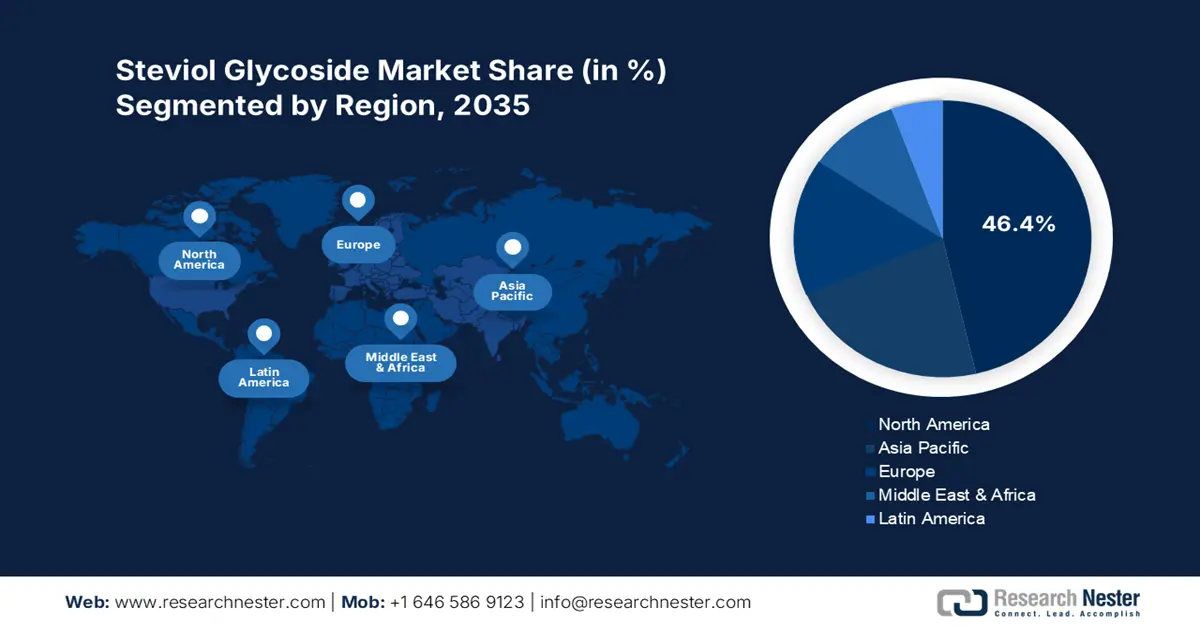 Steviol Glycoside Market Share (in %)
Segmented by Region, 2035

North America

Europe

Asia Pacific

Latin America

Middle East & Africa

46.4%

North America
Asia Pacific
Europe
Middle East & Africa
Latin America

Web: www.researchnester.com | Mob: +1 646 586 9123 | info@researchnester.com

Research Nester
Connect. Lead. Accomplish